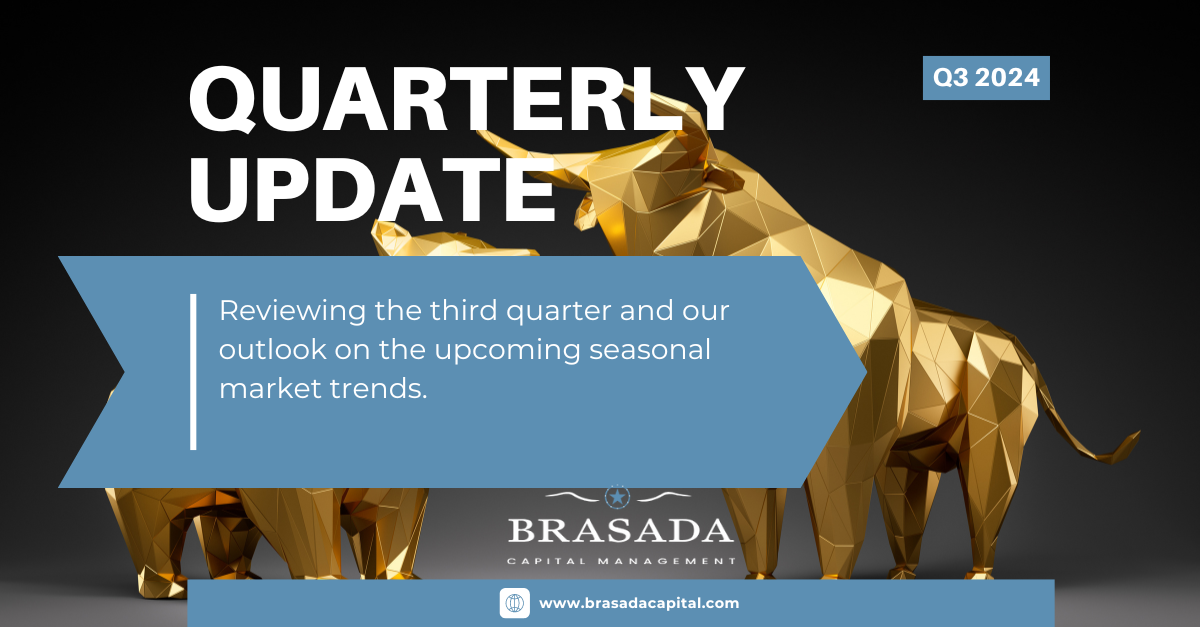 QUARTERLY UPDATE

Q3 2024

Reviewing the third quarter and our outlook on the upcoming seasonal market trends.

BRASADA
CAPITAL MANAGEMENT

www.brasadacapital.com